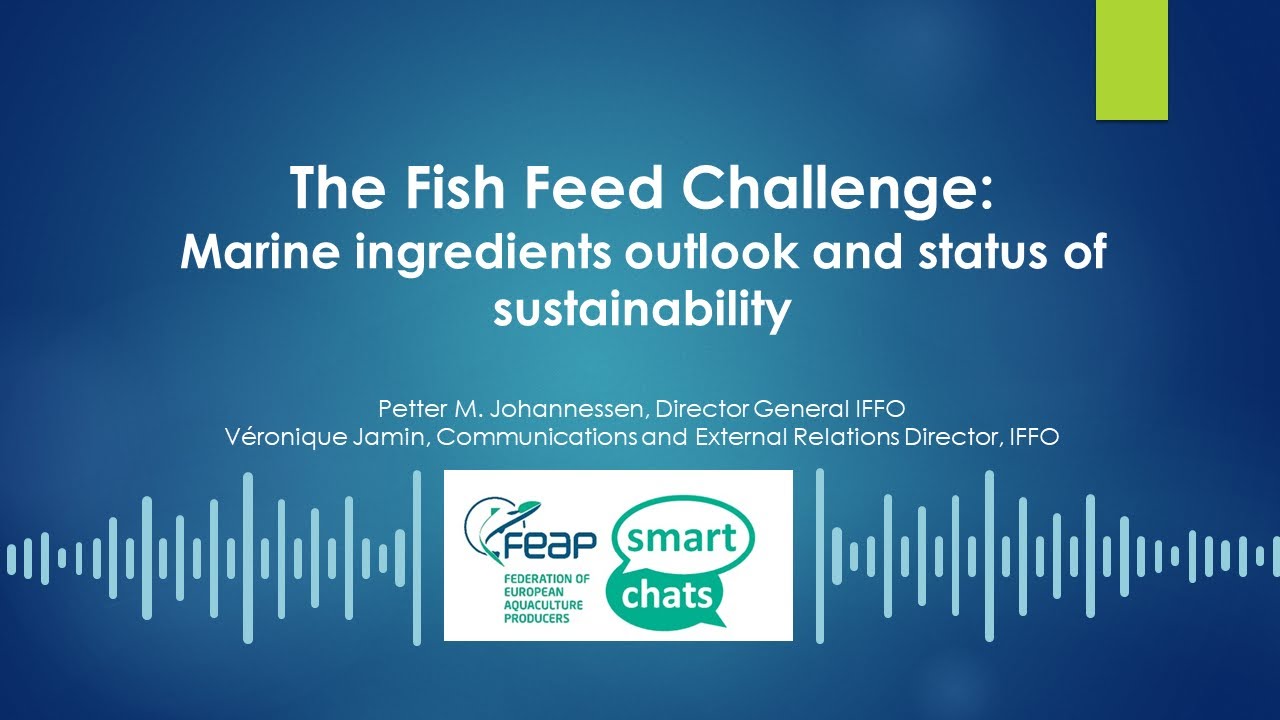 The Fish Feed Challenge:
Marine ingredients outlook and status of sustainability

Petter M. Johannessen, Director General IFFO
Véronique Jamin, Communications and External Relations Director, IFFO

FEAP
FEDERATION OF EUROPEAN AQUACULTURE PRODUCERS

smart chats